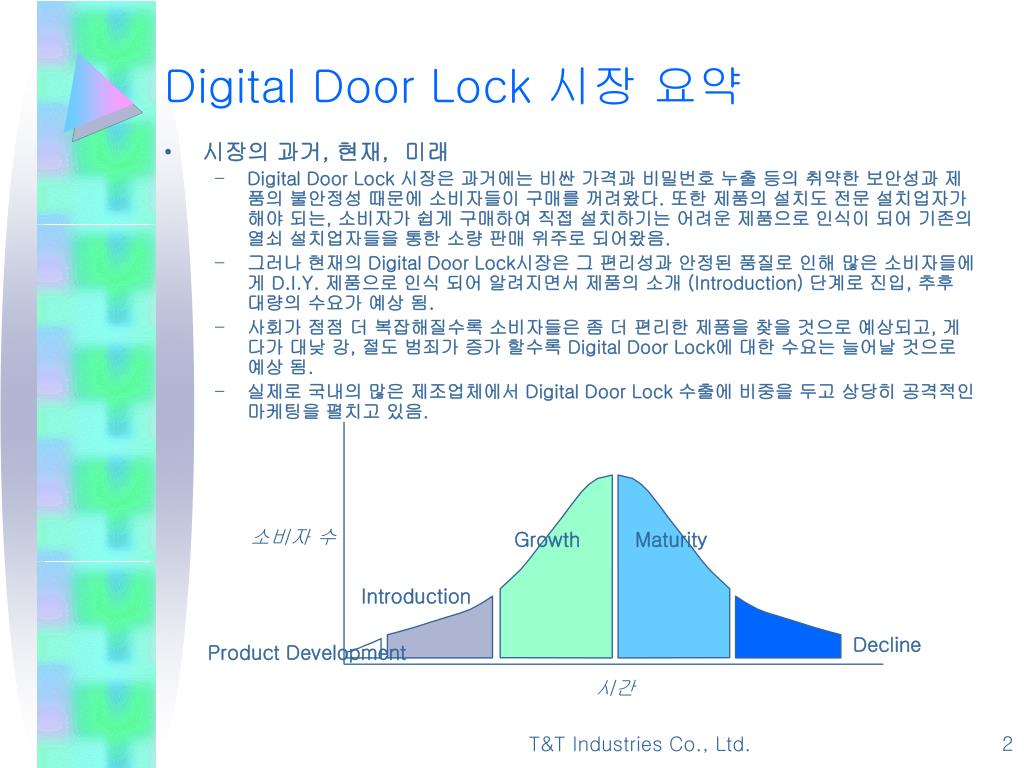 Digital Door Lock 시장 요약

• 시장의 과거, 현재, 미래
  – Digital Door Lock 시장은 과거에는 비싼 가격과 비밀번호 누출 등의 취약한 보안성과 제품의 불안정성 때문에 소비자들이 구매를 꺼려왔다. 또한 제품의 설치도 전문 설치업자가 해야 되는, 소비자가 쉽게 구매하여 직접 설치하기는 어려운 제품으로 인식이 되어 기존의 열쇠 설치업자들을 통한 소량 판매 위주로 되어왔음.
  – 그러나 현재의 Digital Door Lock시장은 그 편리성과 안정된 품질로 인해 많은 소비자들에게 D.I.Y. 제품으로 인식 되어 알려지면서 제품의 소개 (Introduction) 단계로 진입, 추후 대량의 수요가 예상 됨.
  – 사회가 점점 더 복잡해질수록 소비자들은 좀 더 편리한 제품을 찾을 것으로 예상되고, 게다가 대낮 강, 절도 범죄가 증가 할수록 Digital Door Lock에 대한 수요는 늘어날 것으로 예상 됨.
  – 실제로 국내의 많은 제조업체에서 Digital Door Lock 수출에 비중을 두고 상당히 공격적인 마케팅을 펼치고 있음.

소비자 수
Growth
Maturity
Introduction
Product Development
Decline
시간

T&T Industries Co., Ltd.
2